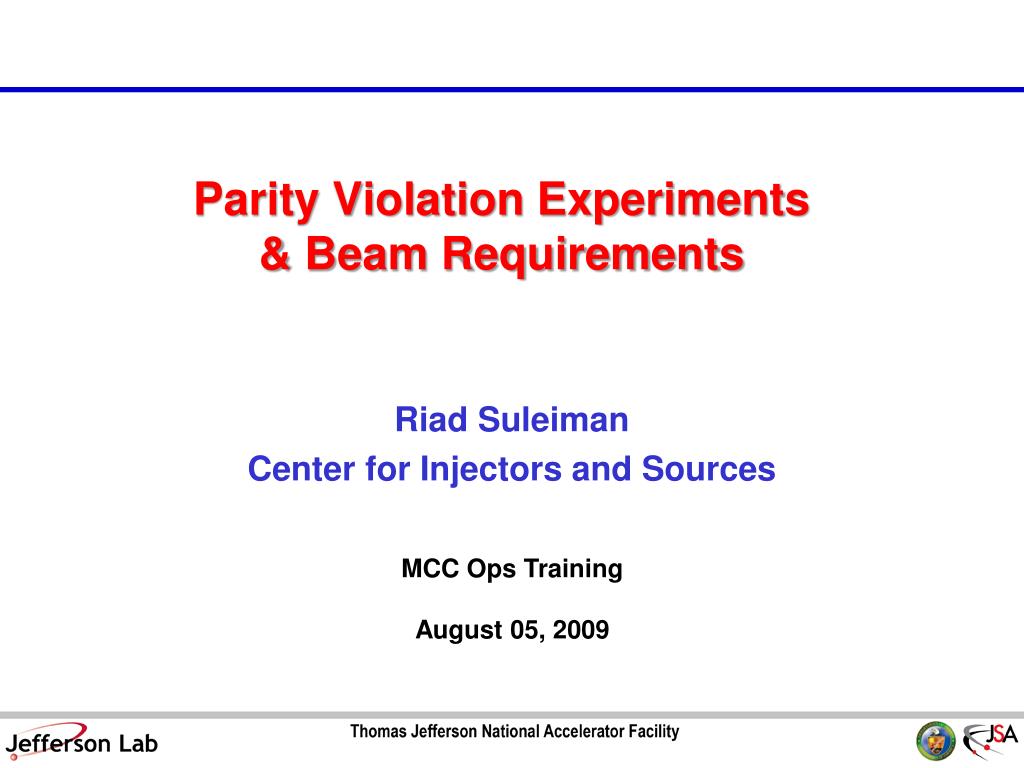 Parity Violation Experiments
& Beam Requirements

Riad Suleiman
Center for Injectors and Sources

MCC Ops Training

August 05, 2009

Jefferson Lab

Thomas Jefferson National Accelerator Facility

JSA